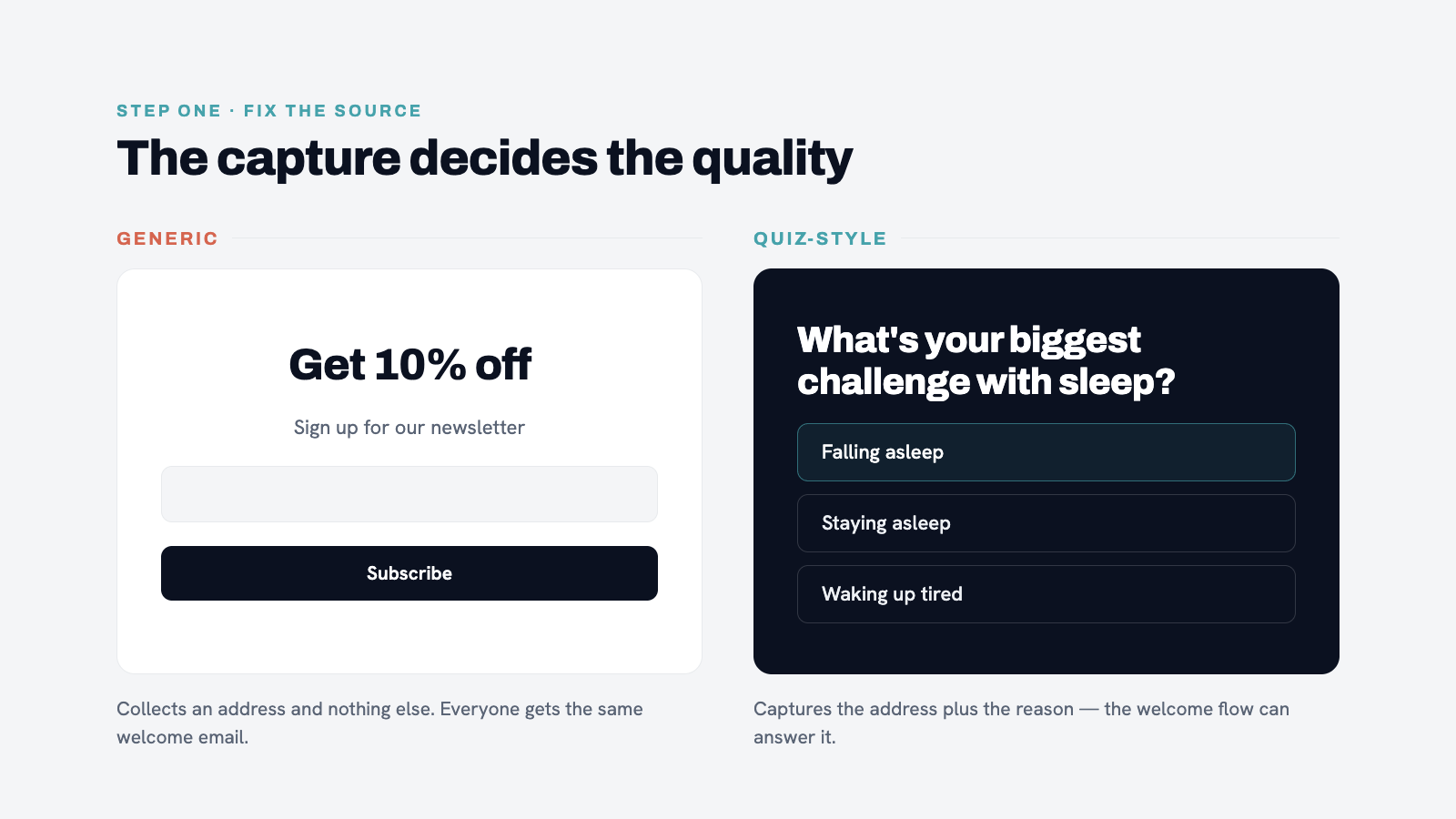 STEP ONE · FIX THE SOURCE

The capture decides the quality

GENERIC

Get 10% off

Sign up for our newsletter

Subscribe

Collects an address and nothing else. Everyone gets the same welcome email.

QUIZ-STYLE

What's your biggest challenge with sleep?

Falling asleep

Staying asleep

Waking up tired

Captures the address plus the reason — the welcome flow can answer it.